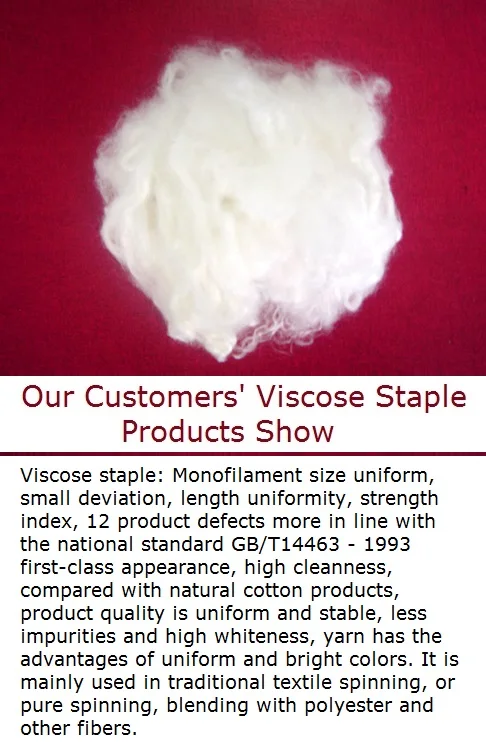 Our Customers' Viscose Staple Products Show

Viscose staple: Monofilament size uniform, small deviation, length uniformity, strength index, 12 product defects more in line with the national standard GB/T14463 - 1993 first-class appearance, high cleanness, compared with natural cotton products, product quality is uniform and stable, less impurities and high whiteness, yarn has the advantages of uniform and bright colors. It is mainly used in traditional textile spinning, or pure spinning, blending with polyester and other fibers.